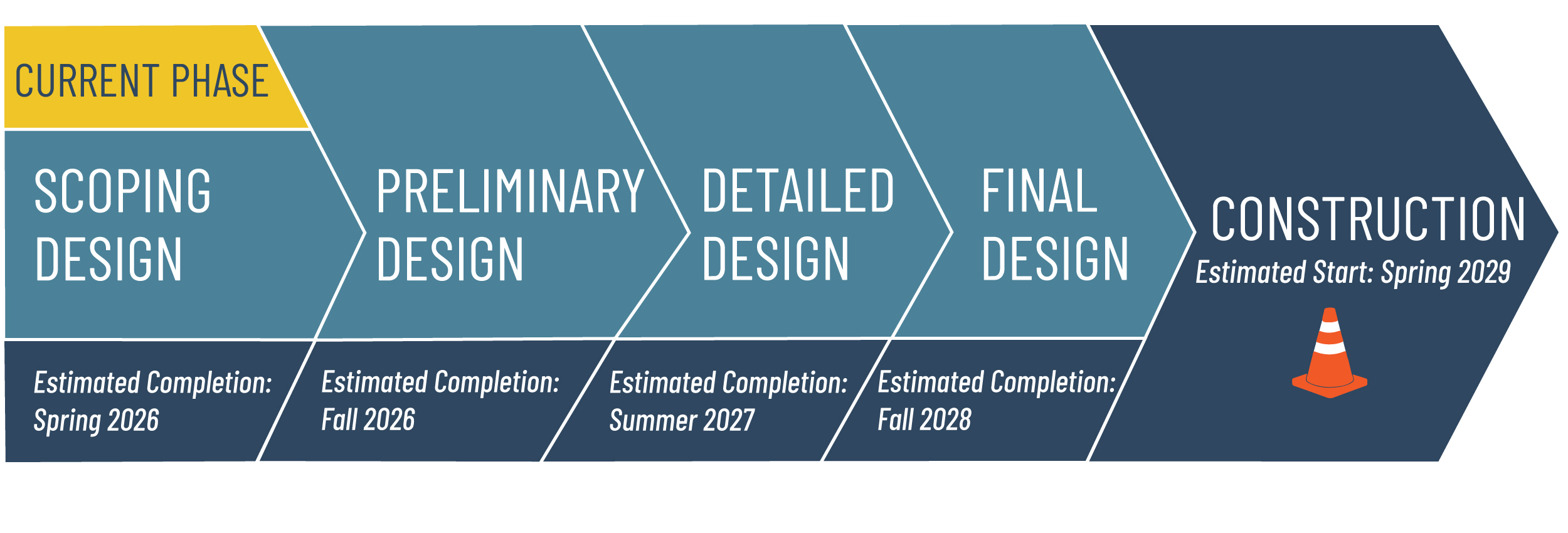 CURRENT PHASE

SCOPING DESIGN

Estimated Completion: Spring 2026

PRELIMINARY DESIGN

Estimated Completion: Fall 2026

DETAILED DESIGN

Estimated Completion: Summer 2027

FINAL DESIGN

Estimated Completion: Fall 2028

CONSTRUCTION

Estimated Start: Spring 2029